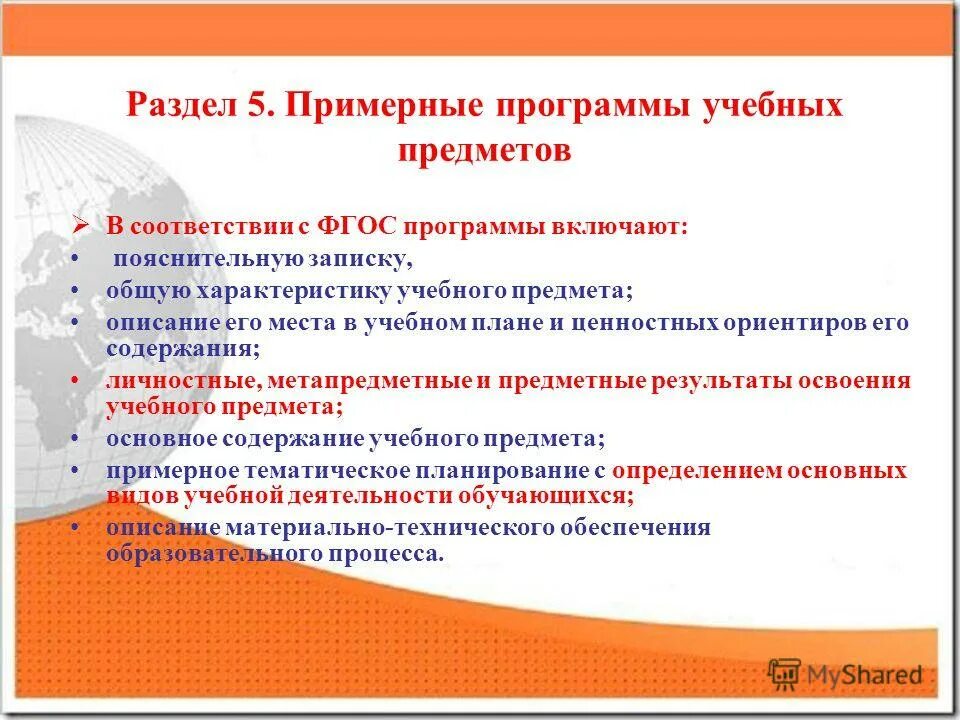 Раздел 5. Примерные программы учебных предметов

➢ В соответствии с ФГОС программы включают:
• пояснительную записку,
• общую характеристику учебного предмета;
• описание его места в учебном плане и ценностных ориентиров его содержания;
• личностные, метапредметные и предметные результаты освоения учебного предмета;
• основное содержание учебного предмета;
• примерное тематическое планирование с определением основных видов учебной деятельности обучающихся;
• описание материально-технического обеспечения образовательного процесса.

MyShared